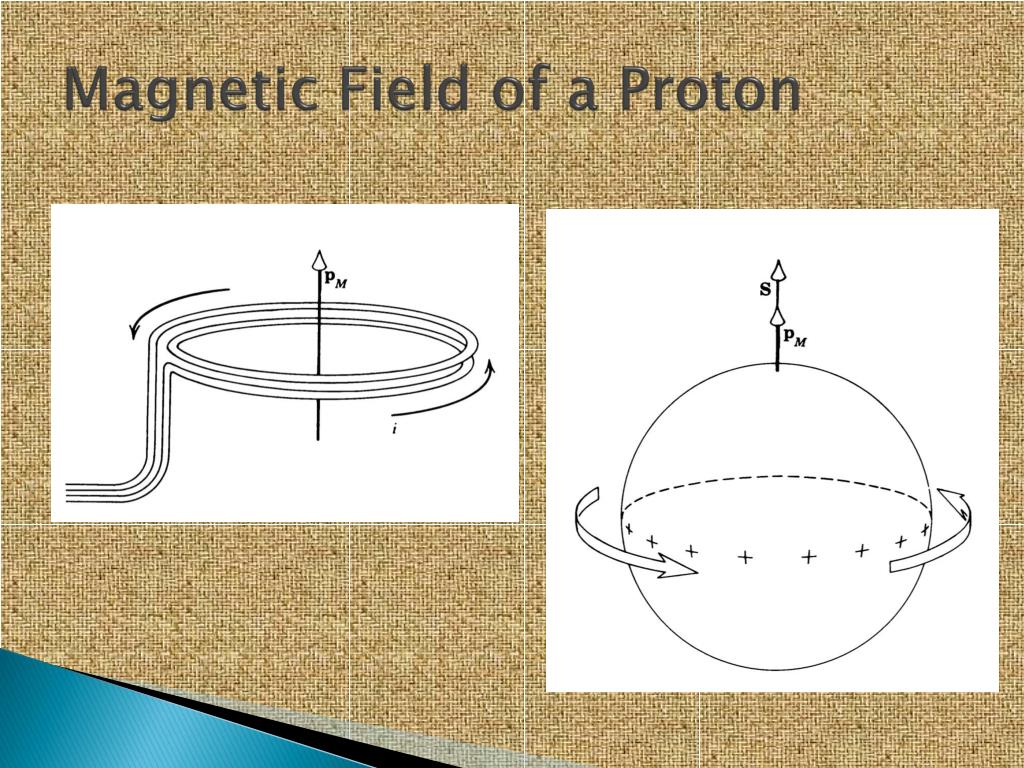 Magnetic Field of a Proton

$\mathbf{p}_M$

$i$

$\mathbf{S}$

$\mathbf{p}_M$

+ + + + + + + +